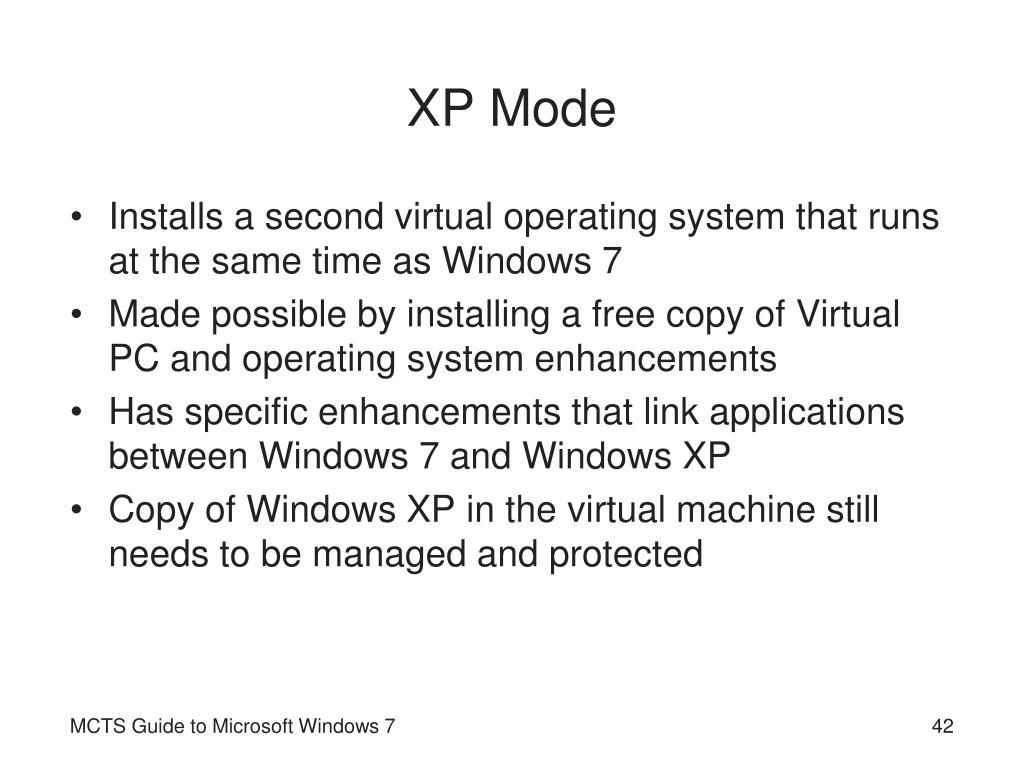 XP Mode

• Installs a second virtual operating system that runs at the same time as Windows 7
• Made possible by installing a free copy of Virtual PC and operating system enhancements
• Has specific enhancements that link applications between Windows 7 and Windows XP
• Copy of Windows XP in the virtual machine still needs to be managed and protected

MCTS Guide to Microsoft Windows 7

42